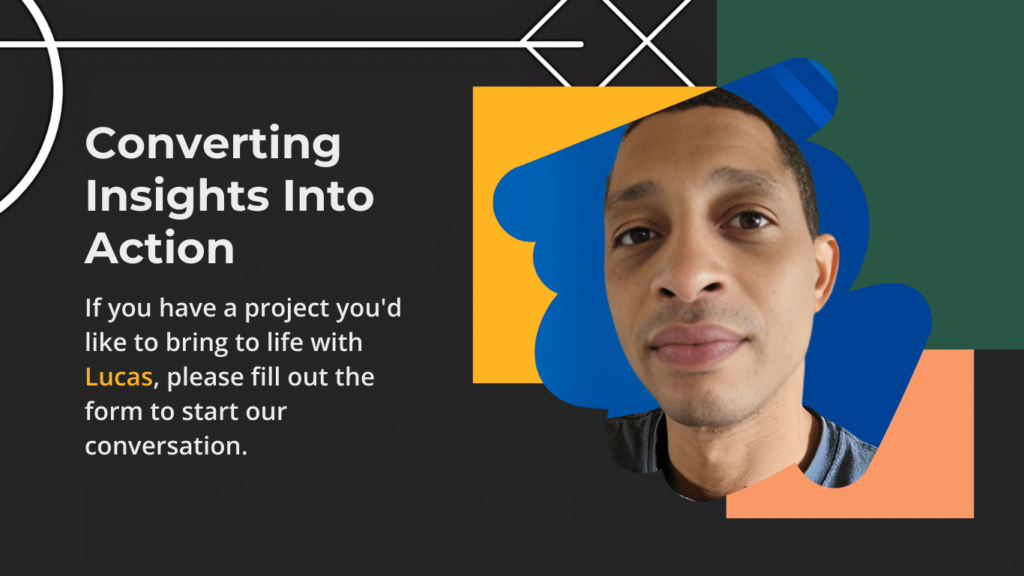 Converting Insights Into Action

If you have a project you'd like to bring to life with Lucas, please fill out the form to start our conversation.